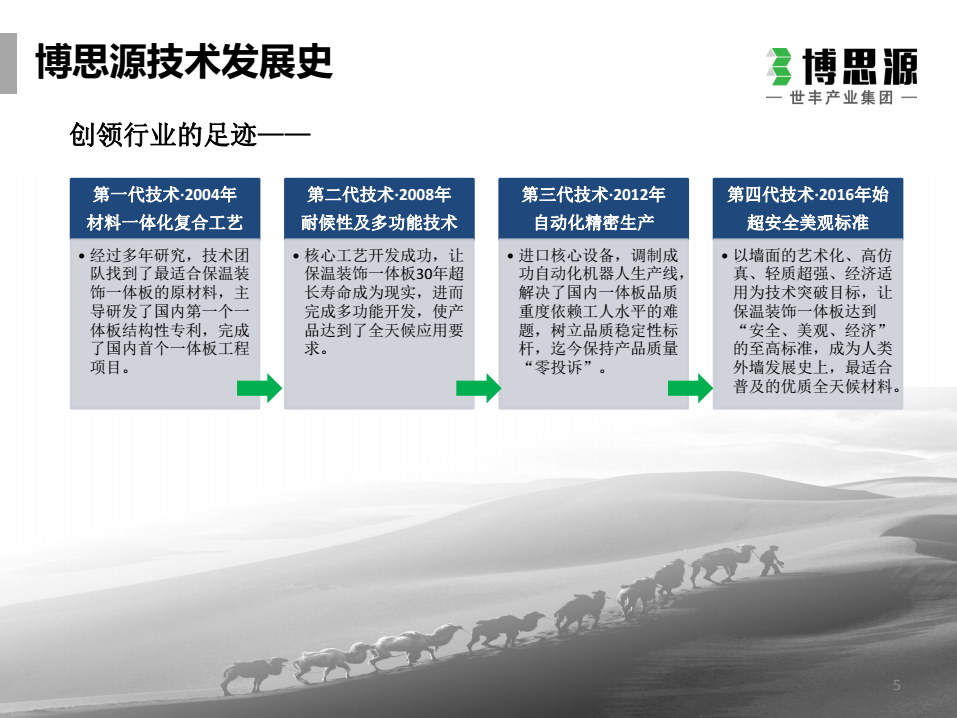 博思源技术发展史

博思源
— 世丰产业集团 —

创领行业的足迹——

第一代技术·2004年
材料一体化复合工艺

• 经过多年研究，技术团队找到了最适合保温装饰一体板的原材料，主导研发了国内第一个一体板结构性专利，完成了国内首个一体板工程项目。

第二代技术·2008年
耐候性及多功能技术

• 核心工艺开发成功，让保温装饰一体板30年超长寿命成为现实，进而完成多功能开发，使产品达到了全天候应用要求。

第三代技术·2012年
自动化精密生产

• 进口核心设备，调制成功自动化机器人生产线，解决了国内一体板品质重度依赖工人水平的难题，树立品质稳定性标杆，迄今保持产品质量“零投诉”。

第四代技术·2016年始
超安全美观标准

• 以墙面的艺术化、高仿真、轻质超强、经济适用为技术突破目标，让保温装饰一体板达到“安全、美观、经济”的至高标准，成为人类外墙发展史上，最适合普及的优质全天候材料。

5